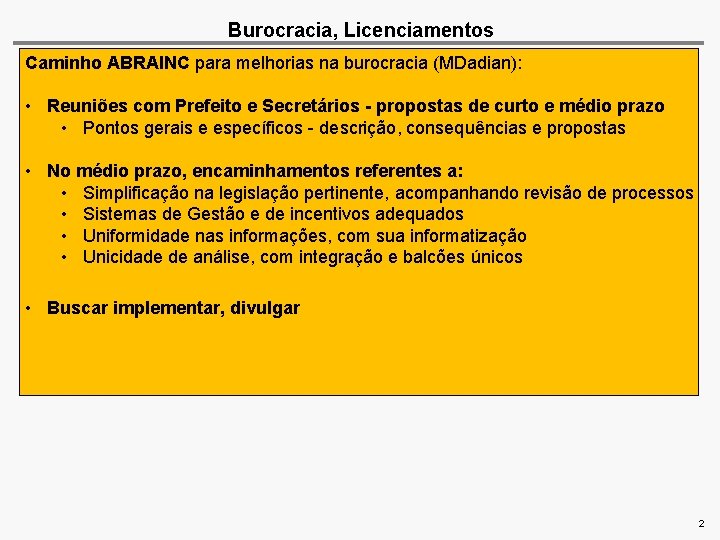 Burocracia, Licenciamentos

Caminho ABRAINC para melhorias na burocracia (MDadian):

• Reuniões com Prefeito e Secretários - propostas de curto e médio prazo
  • Pontos gerais e específicos - descrição, consequências e propostas

• No médio prazo, encaminhamentos referentes a:
  • Simplificação na legislação pertinente, acompanhando revisão de processos
  • Sistemas de Gestão e de incentivos adequados
  • Uniformidade nas informações, com sua informatização
  • Unicidade de análise, com integração e balcões únicos

• Buscar implementar, divulgar

2